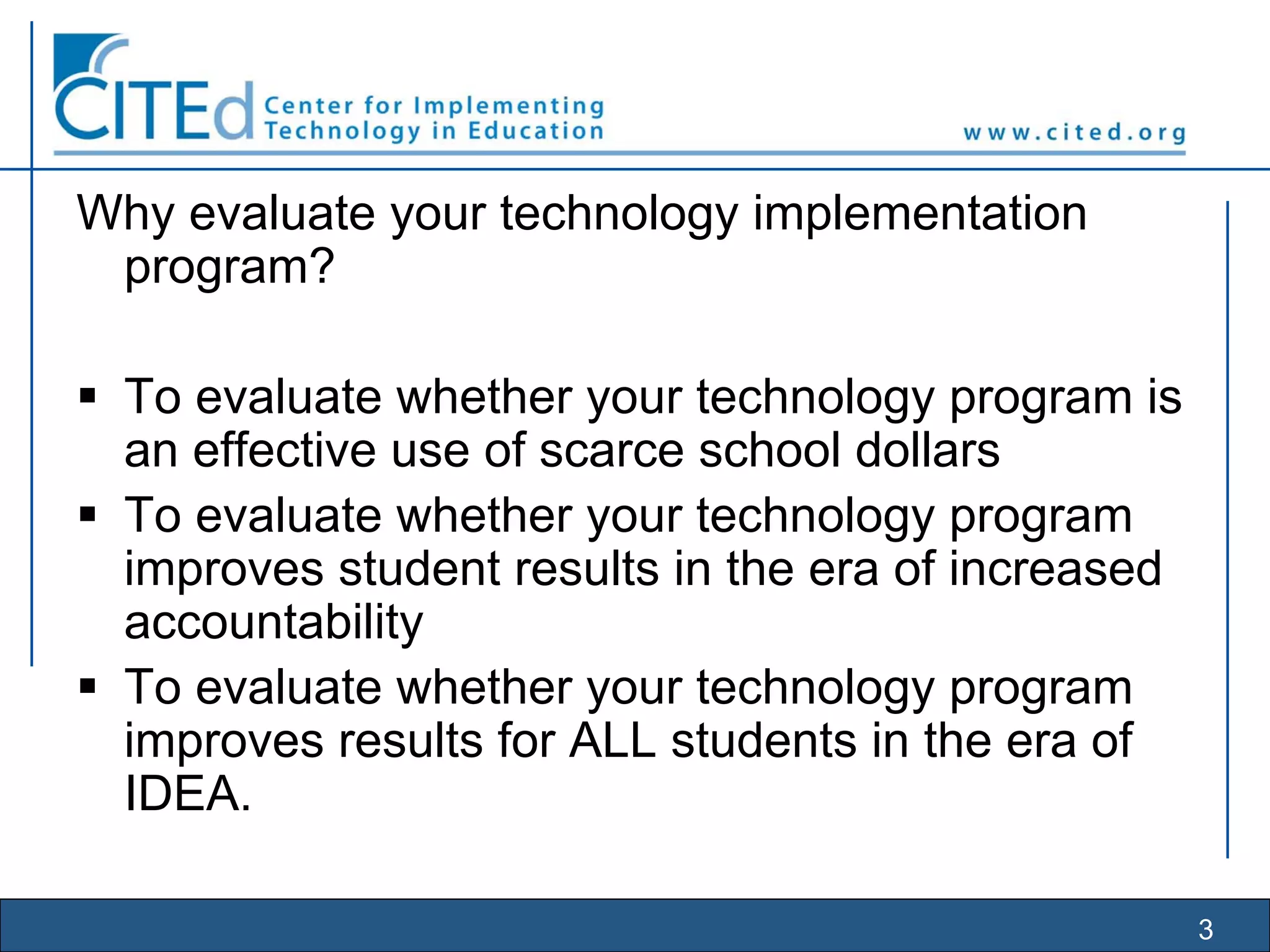 CITEd Center for Implementing Technology in Education

www.cited.org

Why evaluate your technology implementation program?

▪ To evaluate whether your technology program is an effective use of scarce school dollars
▪ To evaluate whether your technology program improves student results in the era of increased accountability
▪ To evaluate whether your technology program improves results for ALL students in the era of IDEA.

3